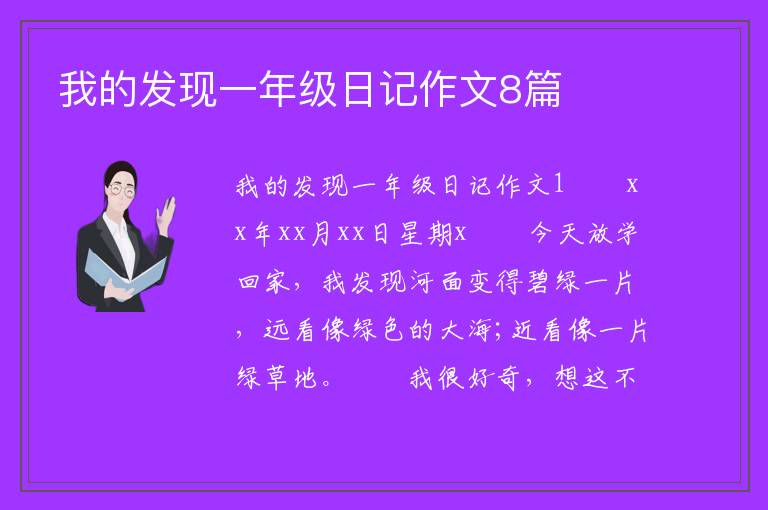 我的发现一年级日记作文8篇

我的发现一年级日记作文1　　xx年xx月xx日星期x　　今天放学回家，我发现河面变得碧绿一片，远看像绿色的大海；近看像一片绿草地。　　我很好奇，想这不